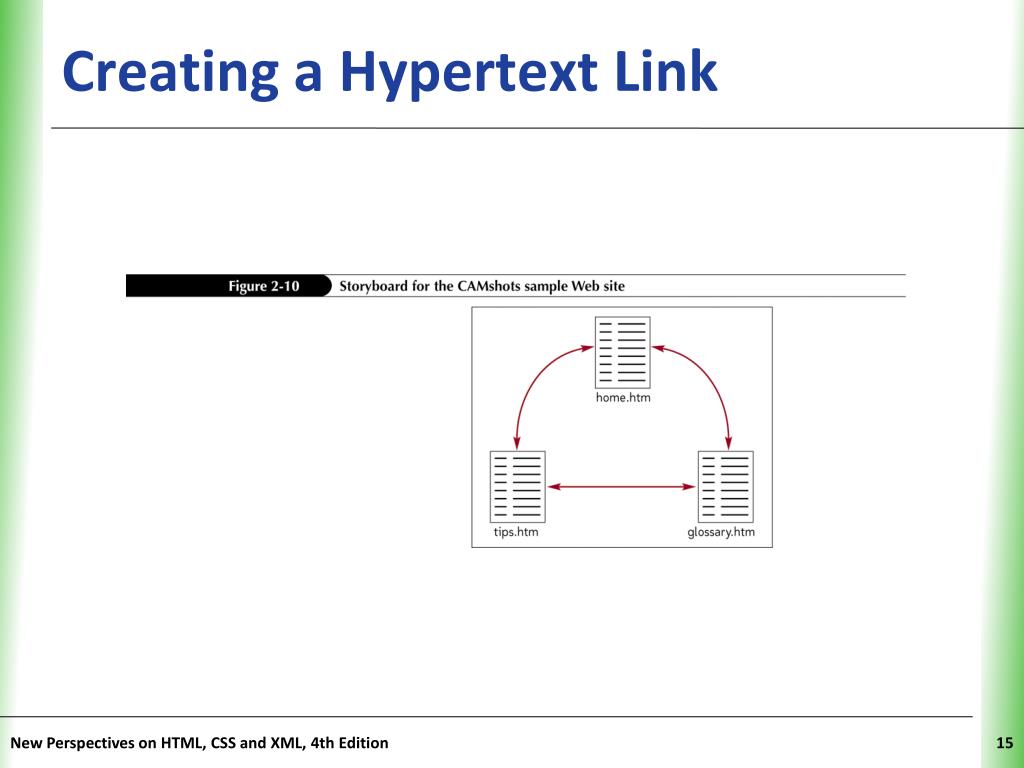 Creating a Hypertext Link

Figure 2-10 Storyboard for the CAMshots sample Web site

home.htm

tips.htm

glossary.htm

New Perspectives on HTML, CSS and XML, 4th Edition

15